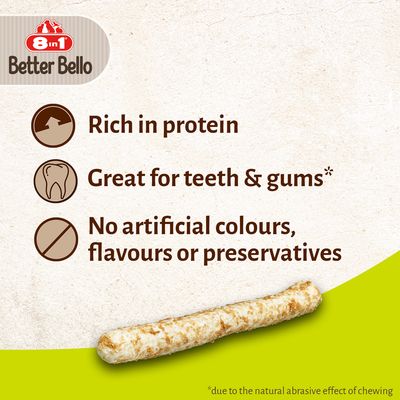 8in1
Better Bello

Rich in protein

Great for teeth & gums*

No artificial colours, flavours or preservatives

*due to the natural abrasive effect of chewing